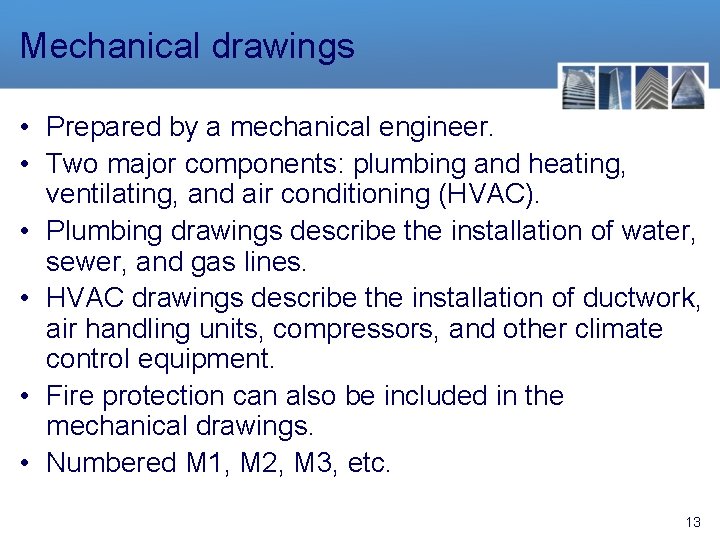 Mechanical drawings

• Prepared by a mechanical engineer.
• Two major components: plumbing and heating, ventilating, and air conditioning (HVAC).
• Plumbing drawings describe the installation of water, sewer, and gas lines.
• HVAC drawings describe the installation of ductwork, air handling units, compressors, and other climate control equipment.
• Fire protection can also be included in the mechanical drawings.
• Numbered M1, M2, M3, etc.

13